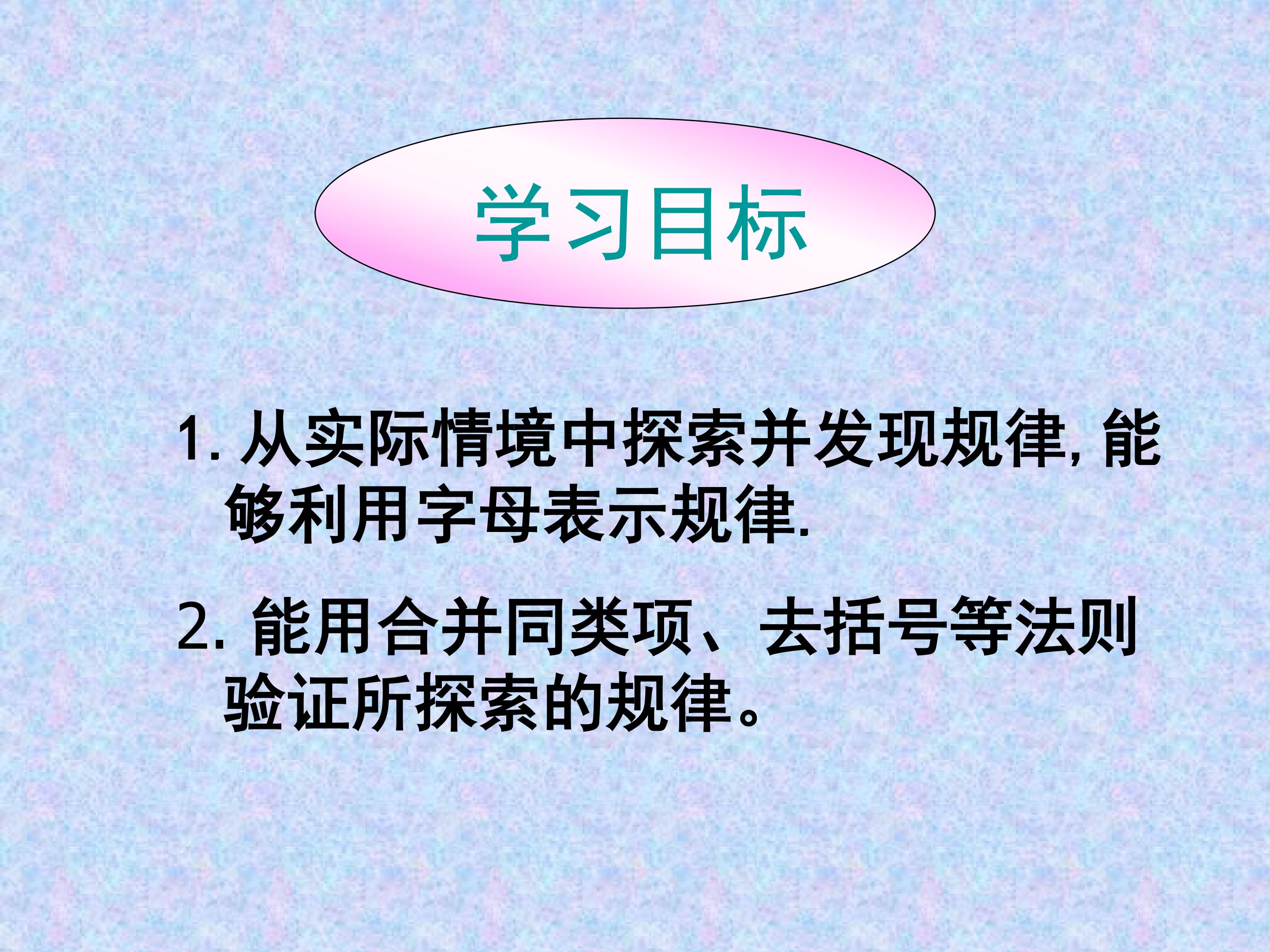 学习目标

1. 从实际情境中探索并发现规律, 能够利用字母表示规律.

2. 能用合并同类项、去括号等法则验证所探索的规律。